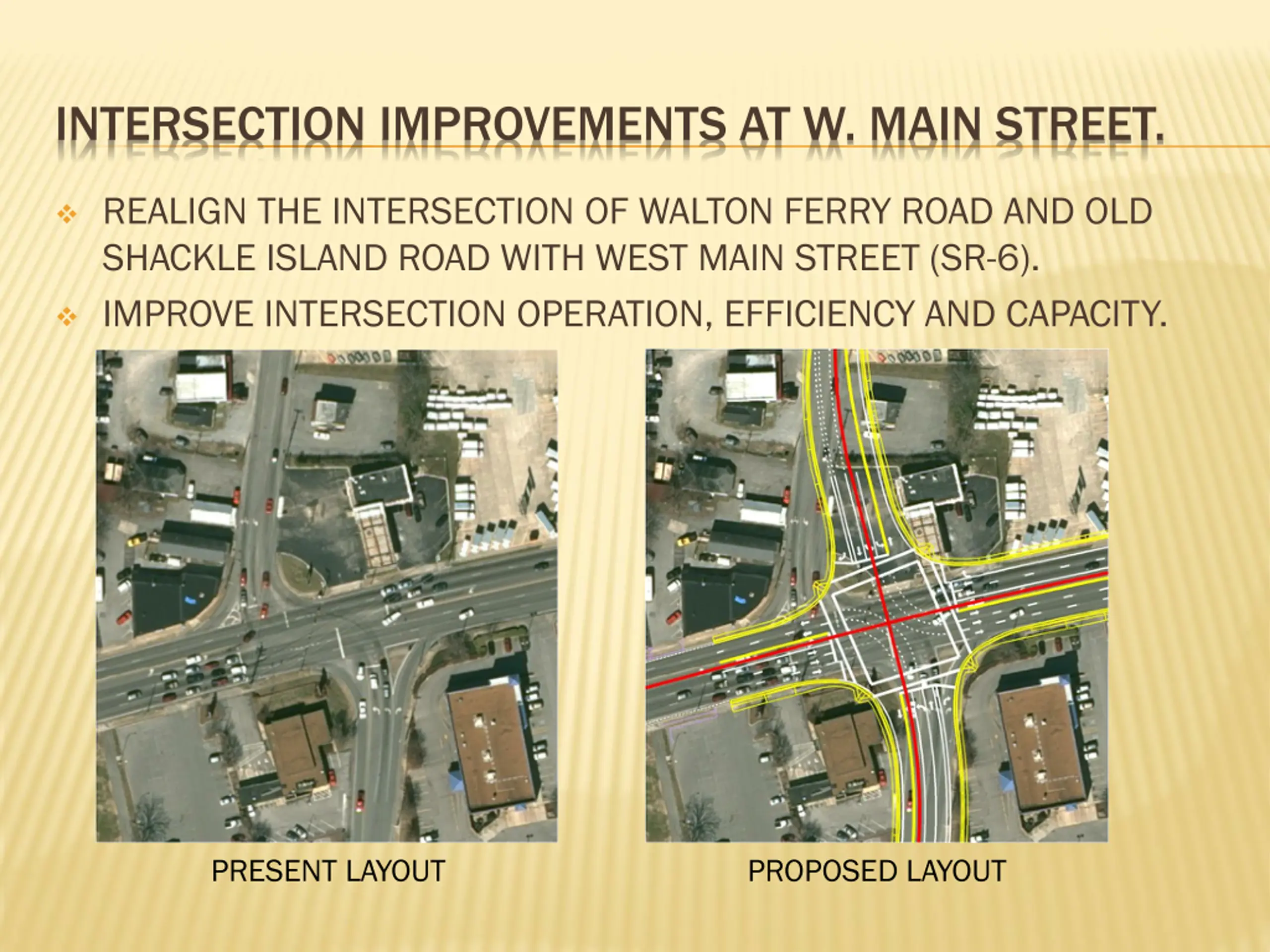 INTERSECTION IMPROVEMENTS AT W. MAIN STREET.

❖ REALIGN THE INTERSECTION OF WALTON FERRY ROAD AND OLD SHACKLE ISLAND ROAD WITH WEST MAIN STREET (SR-6).

❖ IMPROVE INTERSECTION OPERATION, EFFICIENCY AND CAPACITY.

PRESENT LAYOUT

PROPOSED LAYOUT